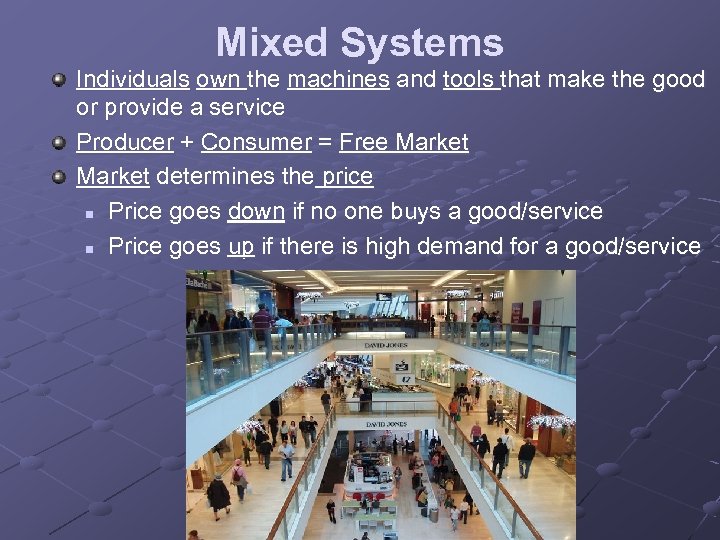 Mixed Systems

Individuals own the machines and tools that make the good or provide a service

Producer + Consumer = Free Market

Market determines the price

Price goes down if no one buys a good/service

Price goes up if there is high demand for a good/service

DAVID JONES

DAVID JONES